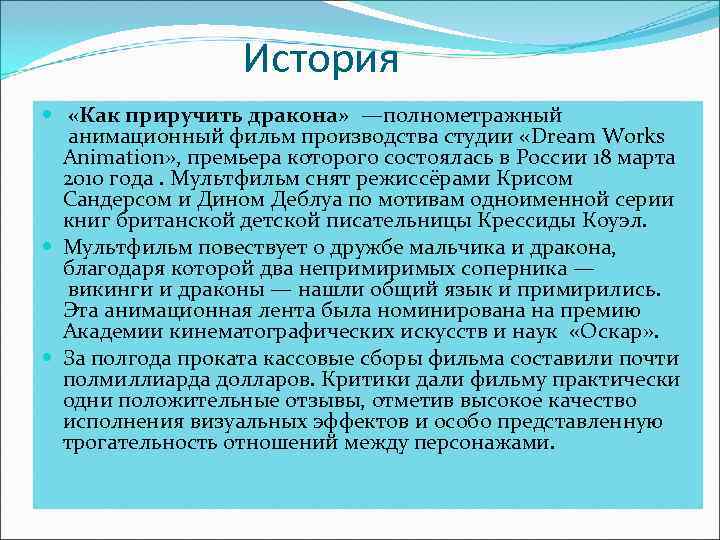 История

«Как приручить дракона» —полнометражный анимационный фильм производства студии «Dream Works Animation», премьера которого состоялась в России 18 марта 2010 года . Мультфильм снят режиссёрами Крисом Сандерсом и Дином Деблуа по мотивам одноименной серии книг британской детской писательницы Крессиды Коуэл.

Мультфильм повествует о дружбе мальчика и дракона, благодаря которой два непримиримых соперника — викинги и драконы — нашли общий язык и примирились. Эта анимационная лента была номинирована на премию Академии кинематографических искусств и наук «Оскар».

За полгода проката кассовые сборы фильма составили почти полмиллиарда долларов. Критики дали фильму практически одни положительные отзывы, отметив высокое качество исполнения визуальных эффектов и особо представленную трогательность отношений между персонажами.